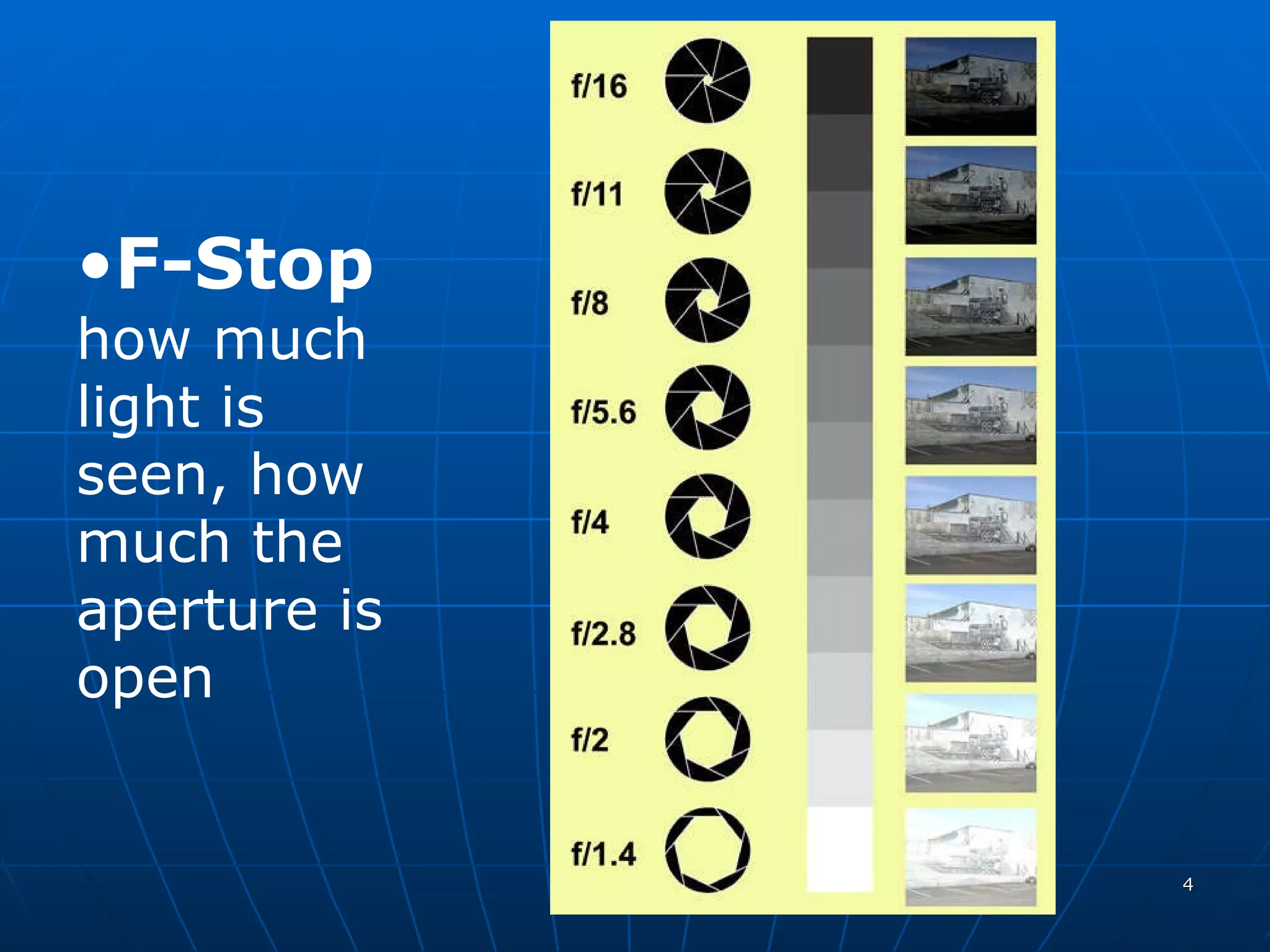 •F-Stop
how much light is seen, how much the aperture is open

f/16
f/11
f/8
f/5.6
f/4
f/2.8
f/2
f/1.4

4